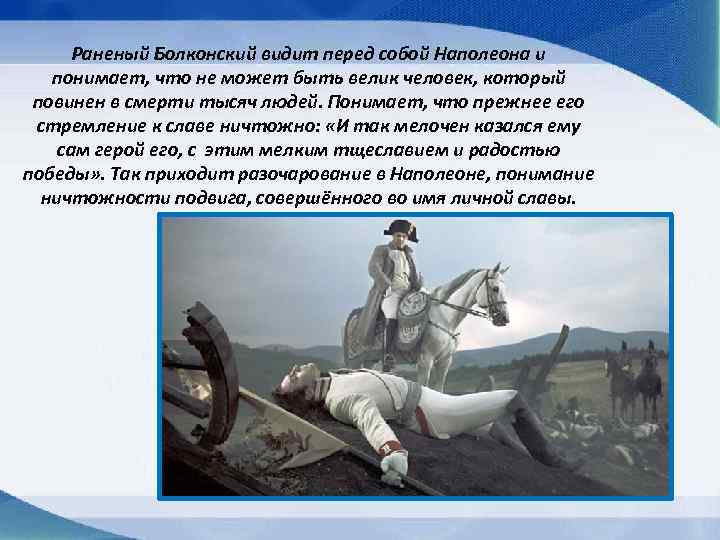 Раненый Болконский видит перед собой Наполеона и понимает, что не может быть велик человек, который повинен в смерти тысяч людей. Понимает, что прежнее его стремление к славе ничтожно: «И так мелочен казался ему сам герой его, с этим мелким тщеславием и радостью победы». Так приходит разочарование в Наполеоне, понимание ничтожности подвига, совершённого во имя личной славы.